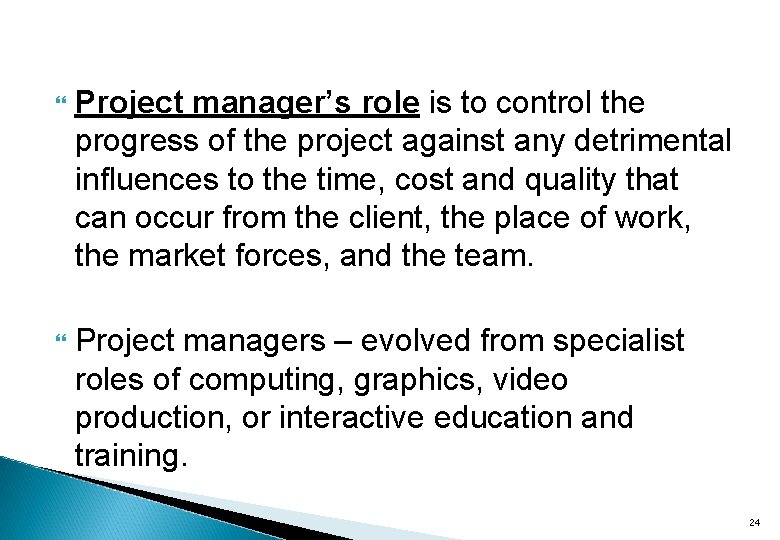 Project manager's role is to control the progress of the project against any detrimental influences to the time, cost and quality that can occur from the client, the place of work, the market forces, and the team.

Project managers – evolved from specialist roles of computing, graphics, video production, or interactive education and training.

24